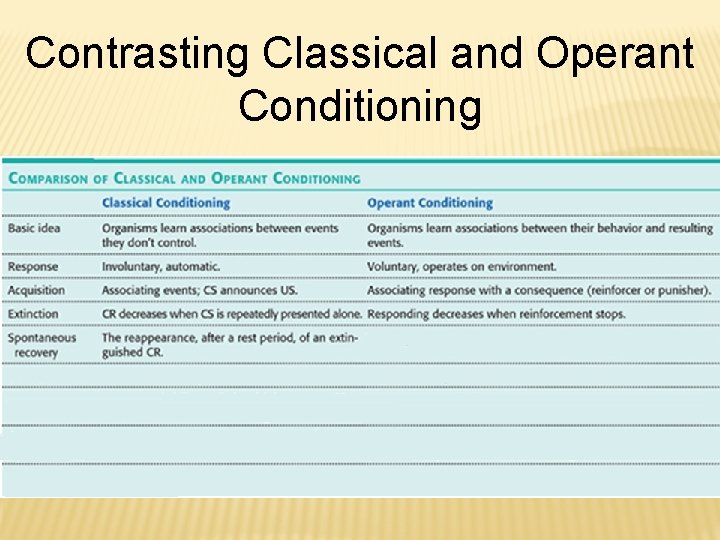 Contrasting Classical and Operant Conditioning

COMPARISON OF CLASSICAL AND OPERANT CONDITIONING

| | Classical Conditioning | Operant Conditioning |
|---|---|---|
| Basic idea | Organisms learn associations between events they don't control. | Organisms learn associations between their behavior and resulting events. |
| Response | Involuntary, automatic. | Voluntary, operates on environment. |
| Acquisition | Associating events; CS announces US. | Associating response with a consequence (reinforcer or punisher). |
| Extinction | CR decreases when CS is repeatedly presented alone. | Responding decreases when reinforcement stops. |
| Spontaneous recovery | The reappearance, after a rest period, of an extinguished CR. | |